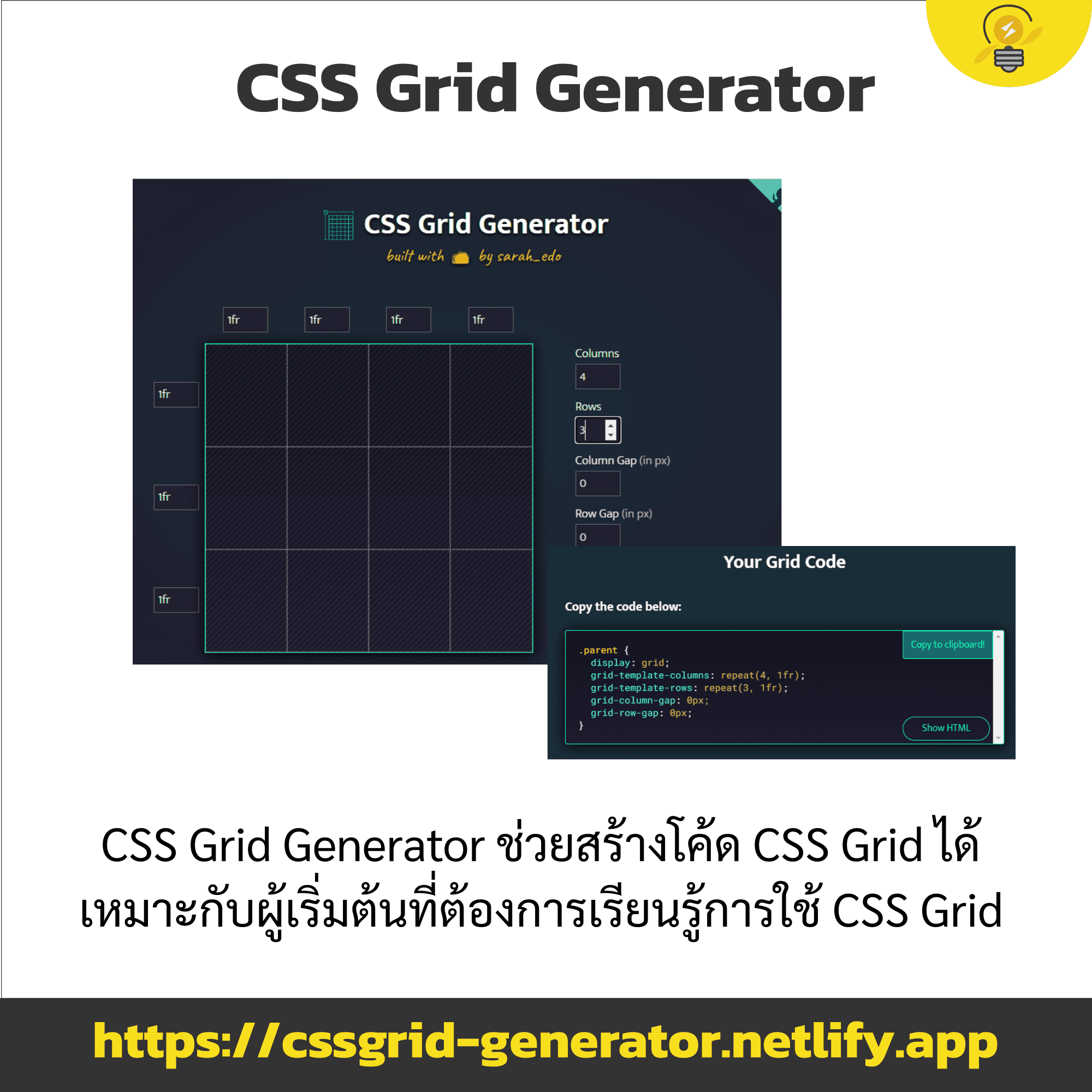 CSS Grid Generator

CSS Grid Generator

built with by sarah_edo

1fr 1fr 1fr 1fr

1fr

1fr

1fr

Columns

4

Rows

3

Column Gap (in px)

0

Row Gap (in px)

0

Your Grid Code

Copy the code below:

Copy to clipboard!

.parent {
display: grid;
grid-template-columns: repeat(4, 1fr);
grid-template-rows: repeat(3, 1fr);
grid-column-gap: 0px;
grid-row-gap: 0px;
}

Show HTML

CSS Grid Generator ช่วยสร้างโค้ด CSS Grid ได้ เหมาะกับผู้เริ่มต้นที่ต้องการเรียนรู้การใช้ CSS Grid

https://cssgrid-generator.netlify.app